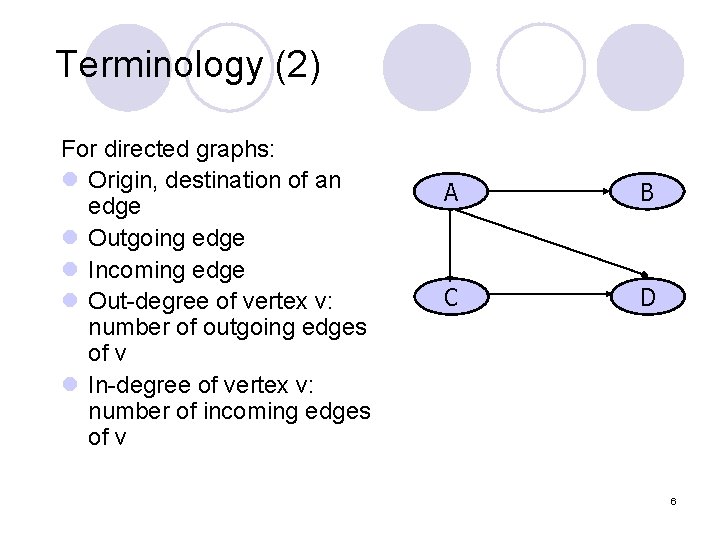 Terminology (2)

For directed graphs:

- Origin, destination of an edge
- Outgoing edge
- Incoming edge
- Out-degree of vertex v: number of outgoing edges of v
- In-degree of vertex v: number of incoming edges of v

A

B

C

D

6